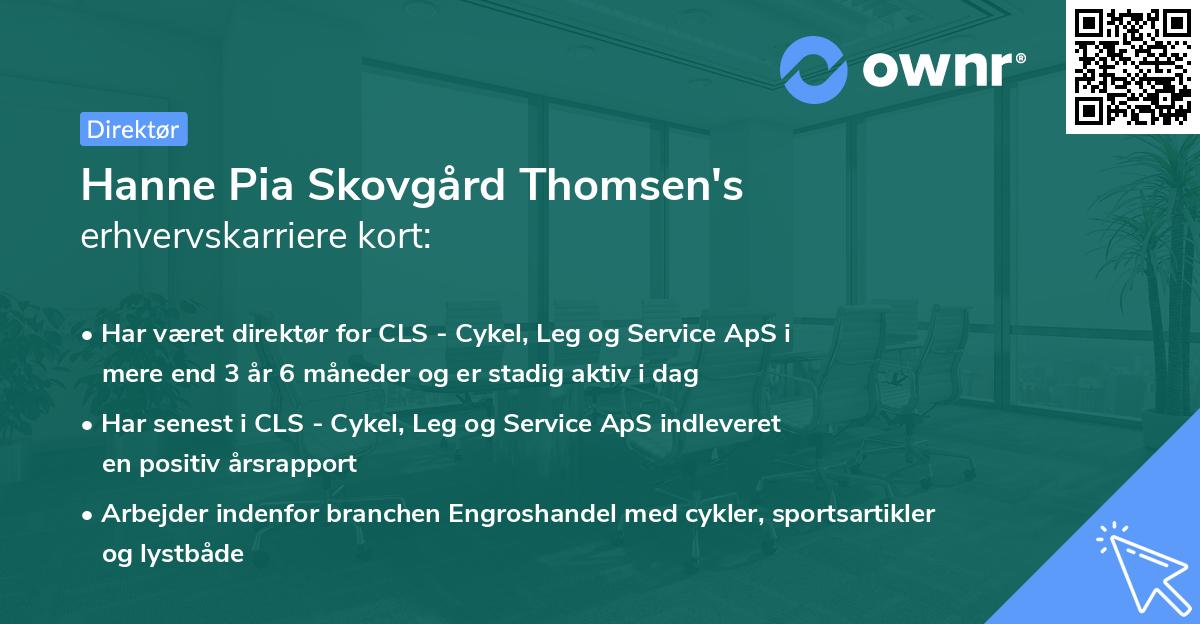 ownr®

Direktør

Hanne Pia Skovgård Thomsen's erhvervskarriere kort:

• Har været direktør for CLS - Cykel, Leg og Service ApS i mere end 3 år 6 måneder og er stadig aktiv i dag

• Har senest i CLS - Cykel, Leg og Service ApS indleveret en positiv årsrapport

• Arbejder indenfor branchen Engroshandel med cykler, sportsartikler og lystbåde